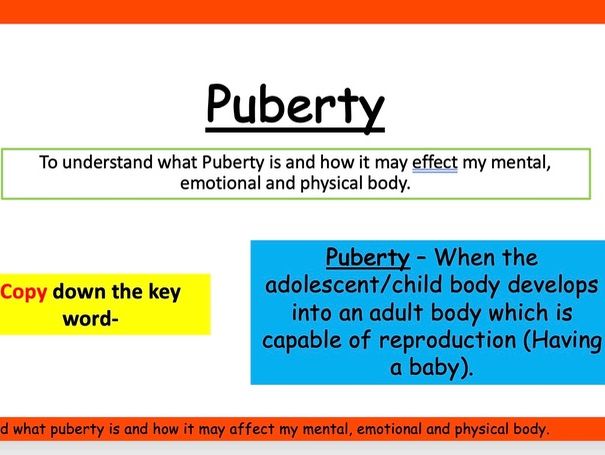 Puberty

To understand what Puberty is and how it may effect my mental, emotional and physical body.

Copy down the key word-

Puberty – When the adolescent/child body develops into an adult body which is capable of reproduction (Having a baby).

d what puberty is and how it may affect my mental, emotional and physical body.